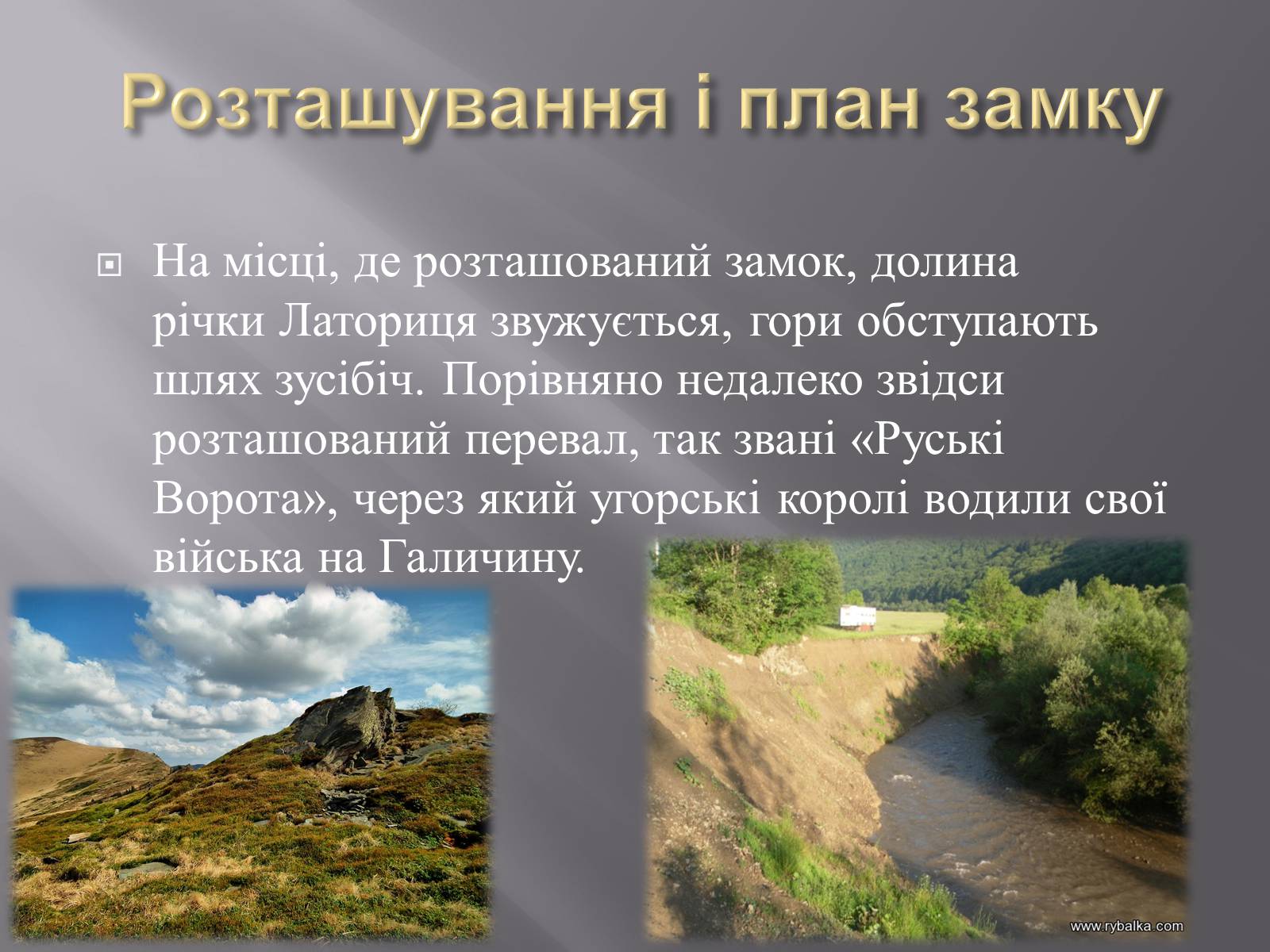 Розташування і план замку

На місці, де розташований замок, долина річки Латориця звужується, гори обступають шлях зусібіч. Порівняно недалеко звідси розташований перевал, так звані «Руські Ворота», через який угорські королі водили свої війська на Галичину.

www.rybalka.com